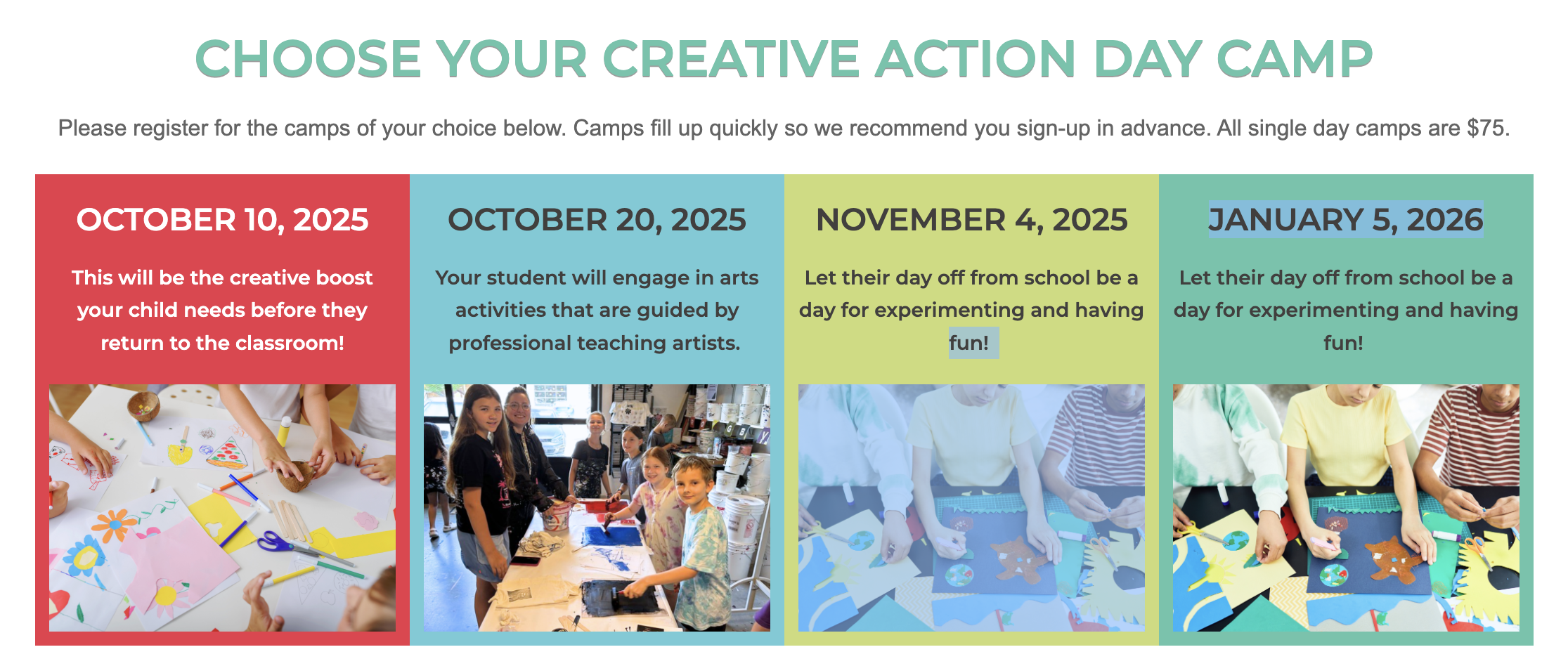 CHOOSE YOUR CREATIVE ACTION DAY CAMP

Please register for the camps of your choice below. Camps fill up quickly so we recommend you sign-up in advance. All single day camps are $75.

OCTOBER 10, 2025

This will be the creative boost your child needs before they return to the classroom!

OCTOBER 20, 2025

Your student will engage in arts activities that are guided by professional teaching artists.

NOVEMBER 4, 2025

Let their day off from school be a day for experimenting and having fun!

JANUARY 5, 2026

Let their day off from school be a day for experimenting and having fun!